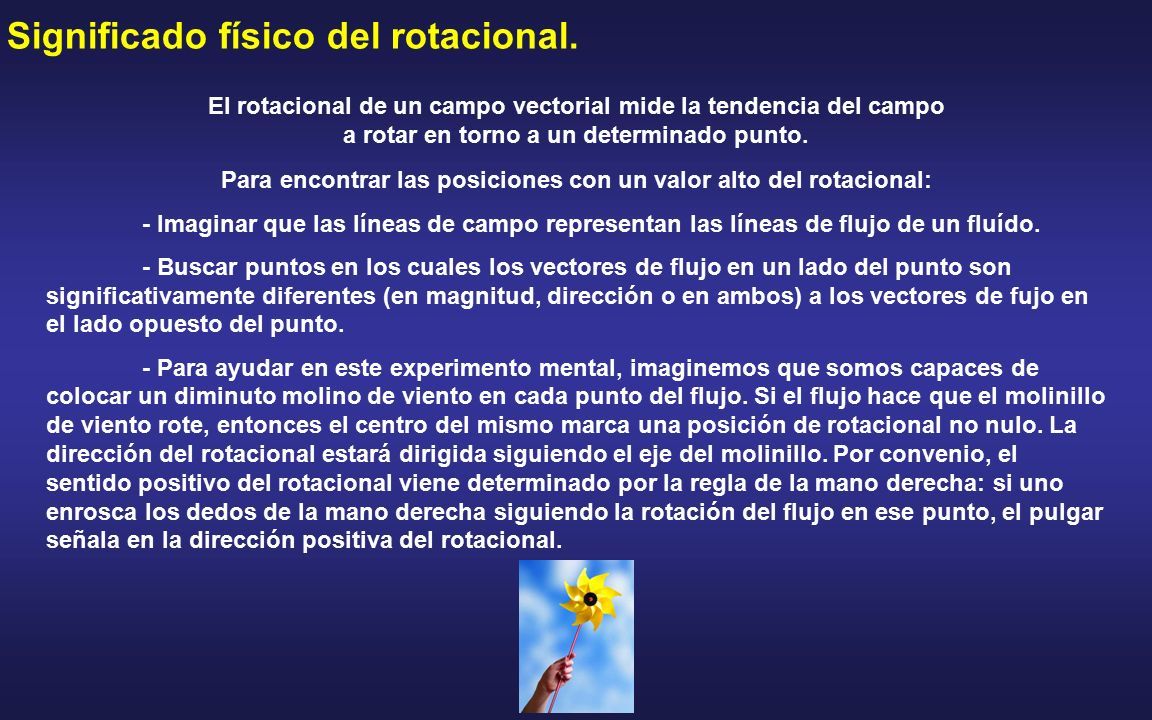 Significado físico del rotacional.

El rotacional de un campo vectorial mide la tendencia del campo a rotar en torno a un determinado punto.

Para encontrar las posiciones con un valor alto del rotacional:

- Imaginar que las líneas de campo representan las líneas de flujo de un fluído.

- Buscar puntos en los cuales los vectores de flujo en un lado del punto son significativamente diferentes (en magnitud, dirección o en ambos) a los vectores de fujo en el lado opuesto del punto.

- Para ayudar en este experimento mental, imaginemos que somos capaces de colocar un diminuto molino de viento en cada punto del flujo. Si el flujo hace que el molinillo de viento rote, entonces el centro del mismo marca una posición de rotacional no nulo. La dirección del rotacional estará dirigida siguiendo el eje del molinillo. Por convenio, el sentido positivo del rotacional viene determinado por la regla de la mano derecha: si uno enrosca los dedos de la mano derecha siguiendo la rotación del flujo en ese punto, el pulgar señala en la dirección positiva del rotacional.